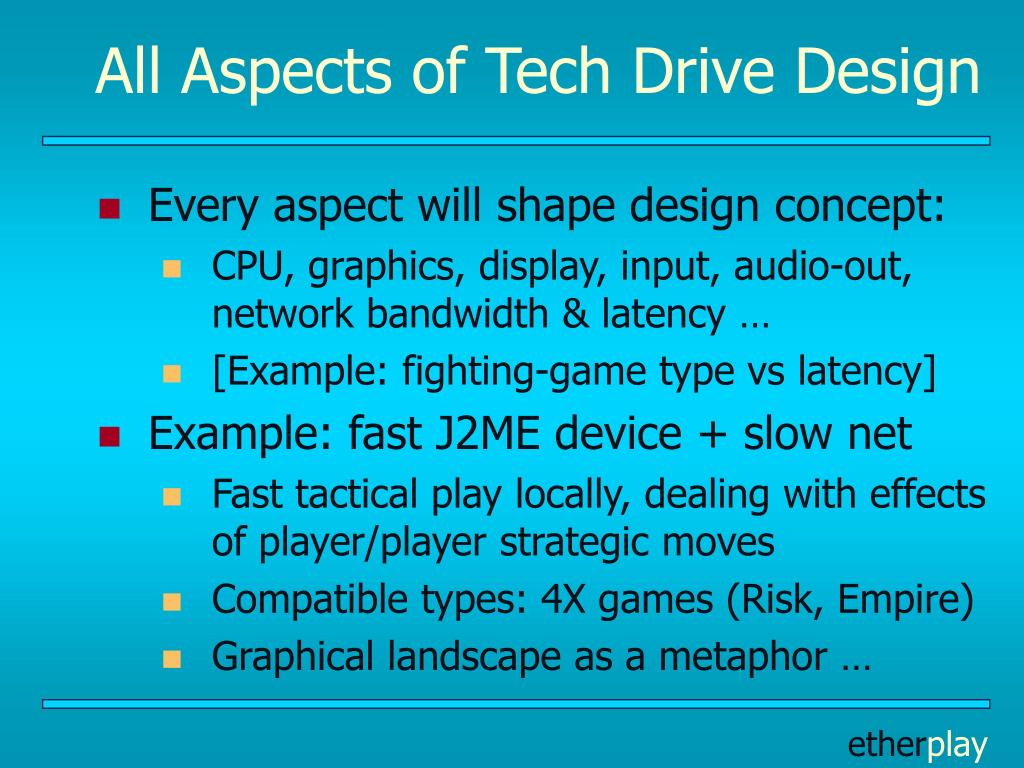 All Aspects of Tech Drive Design

Every aspect will shape design concept:

CPU, graphics, display, input, audio-out, network bandwidth & latency …

[Example: fighting-game type vs latency]

Example: fast J2ME device + slow net

Fast tactical play locally, dealing with effects of player/player strategic moves

Compatible types: 4X games (Risk, Empire)

Graphical landscape as a metaphor …

etherplay